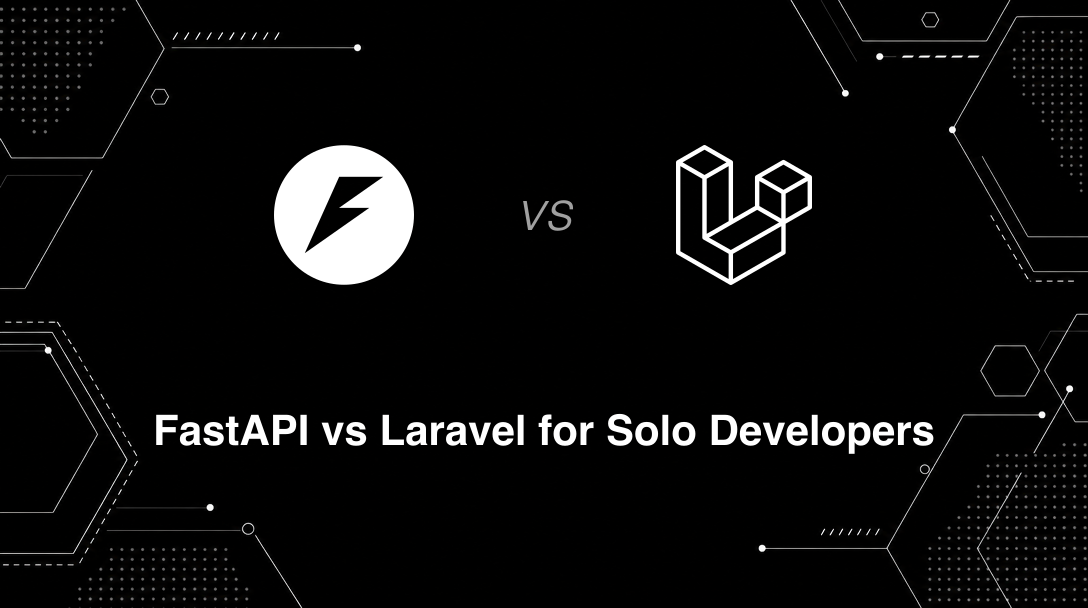 VS

FastAPI vs Laravel for Solo Developers